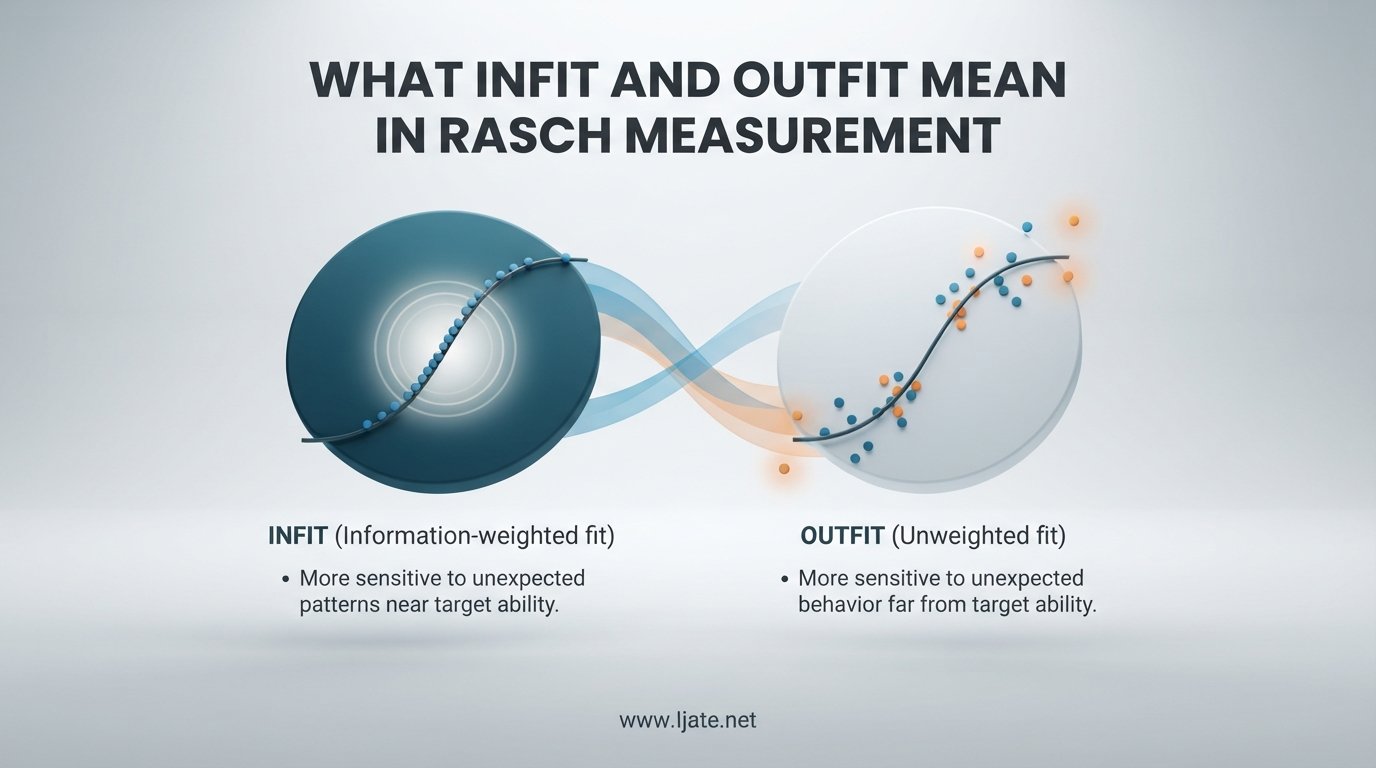 WHAT INFIT AND OUTFIT MEAN IN RASCH MEASUREMENT

INFIT (Information-weighted fit)

• More sensitive to unexpected patterns near target ability.

OUTFIT (Unweighted fit)

• More sensitive to unexpected behavior far from target ability.

www.ljate.net